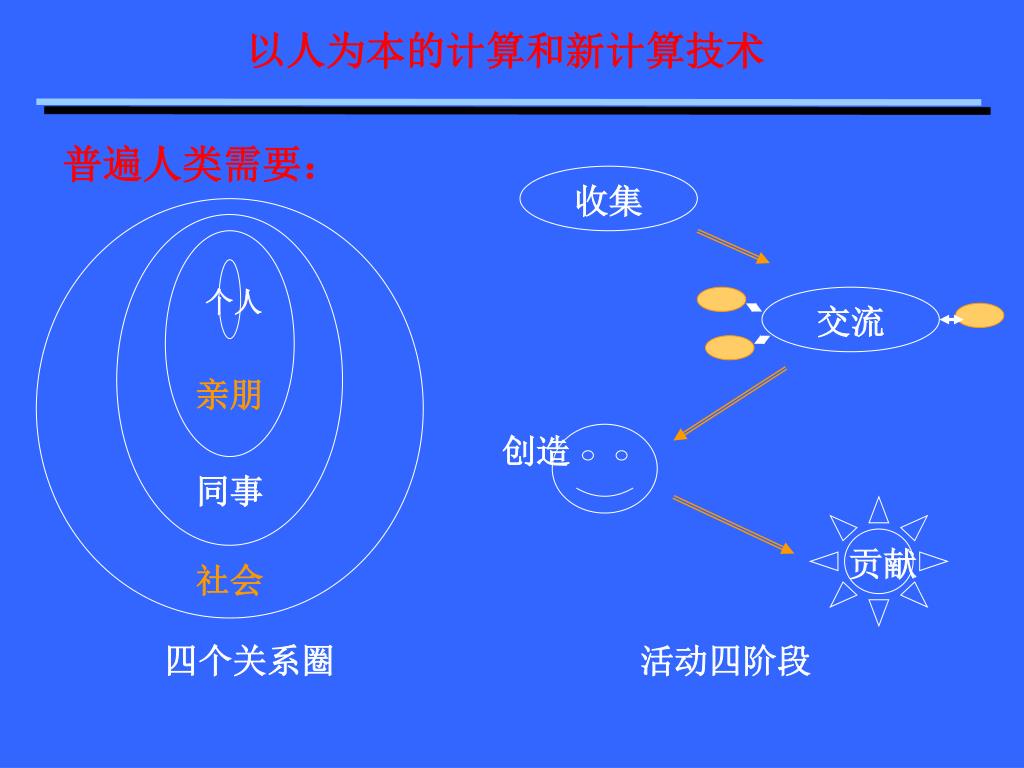 以人为本的计算和新计算技术

普遍人类需要：

个人

亲朋

同事

社会

四个关系圈

收集

交流

创造

贡献

活动四阶段